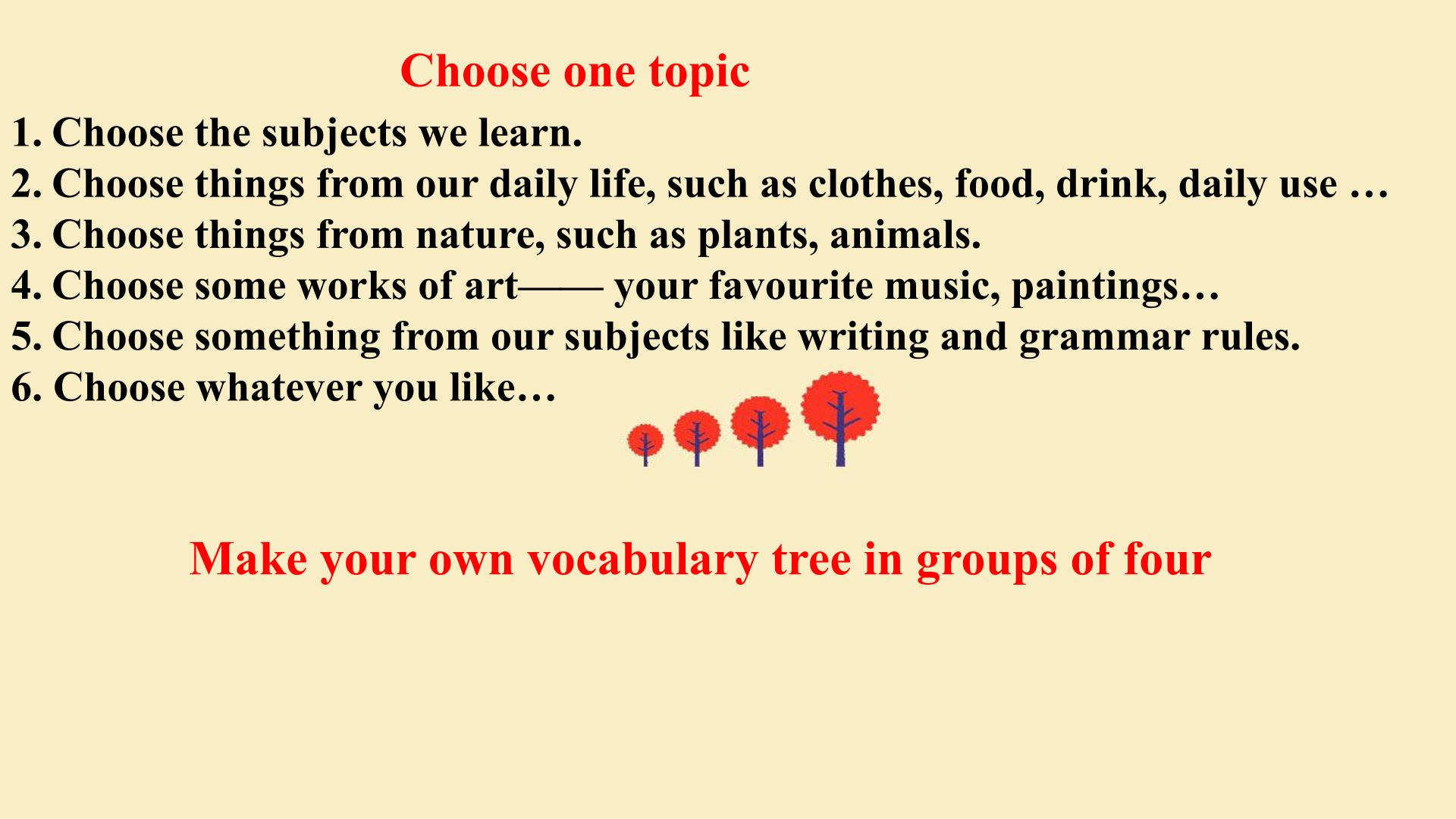 Choose one topic

1. Choose the subjects we learn.
2. Choose things from our daily life, such as clothes, food, drink, daily use …
3. Choose things from nature, such as plants, animals.
4. Choose some works of art—— your favourite music, paintings…
5. Choose something from our subjects like writing and grammar rules.
6. Choose whatever you like…

Make your own vocabulary tree in groups of four